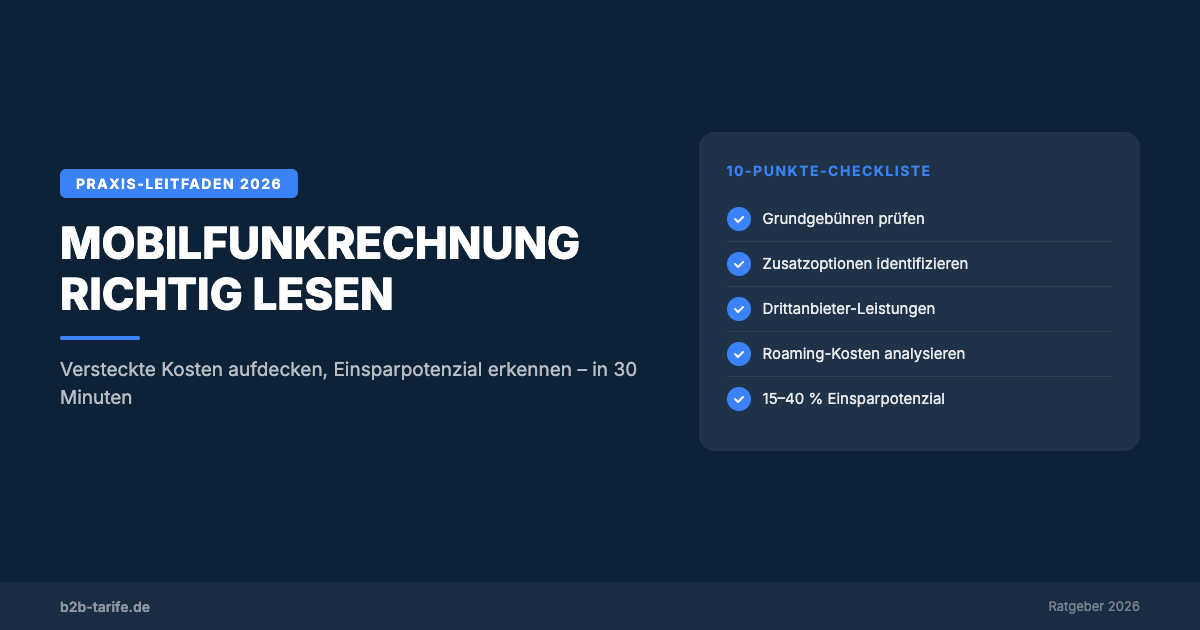 PRAXIS-LEITFADEN 2026

MOBILFUNKRECHNUNG RICHTIG LESEN

Versteckte Kosten aufdecken, Einsparpotenzial erkennen – in 30 Minuten

10-PUNKTE-CHECKLISTE

Grundgebühren prüfen

Zusatzoptionen identifizieren

Drittanbieter-Leistungen

Roaming-Kosten analysieren

15–40 % Einsparpotenzial

b2b-tarife.de

Ratgeber 2026